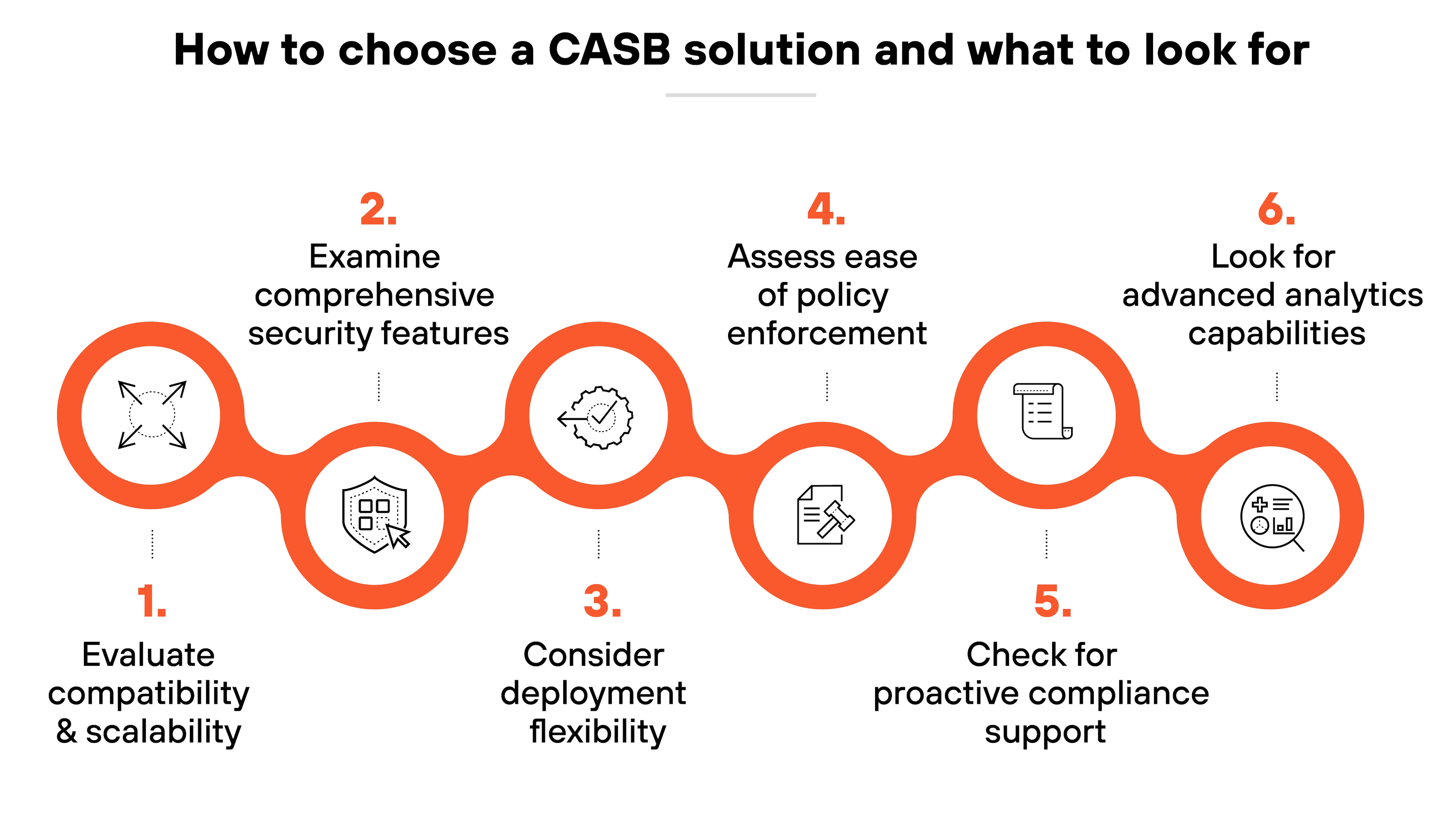 How to choose a CASB solution and what to look for

1.
Evaluate compatibility & scalability

2.
Examine comprehensive security features

3.
Consider deployment flexibility

4.
Assess ease of policy enforcement

5.
Check for proactive compliance support

6.
Look for advanced analytics capabilities